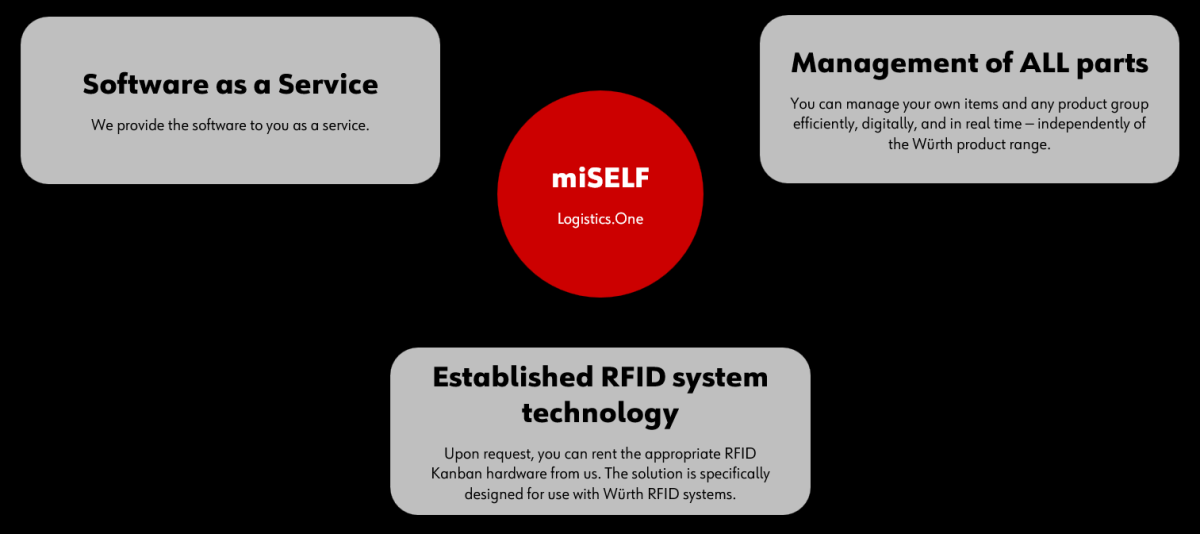 Software as a Service

We provide the software to you as a service.

miSELF

Logistics.One

Management of ALL parts

You can manage your own items and any product group efficiently, digitally, and in real time – independently of the Würth product range.

Established RFID system technology

Upon request, you can rent the appropriate RFID Kanban hardware from us. The solution is specifically designed for use with Würth RFID systems.